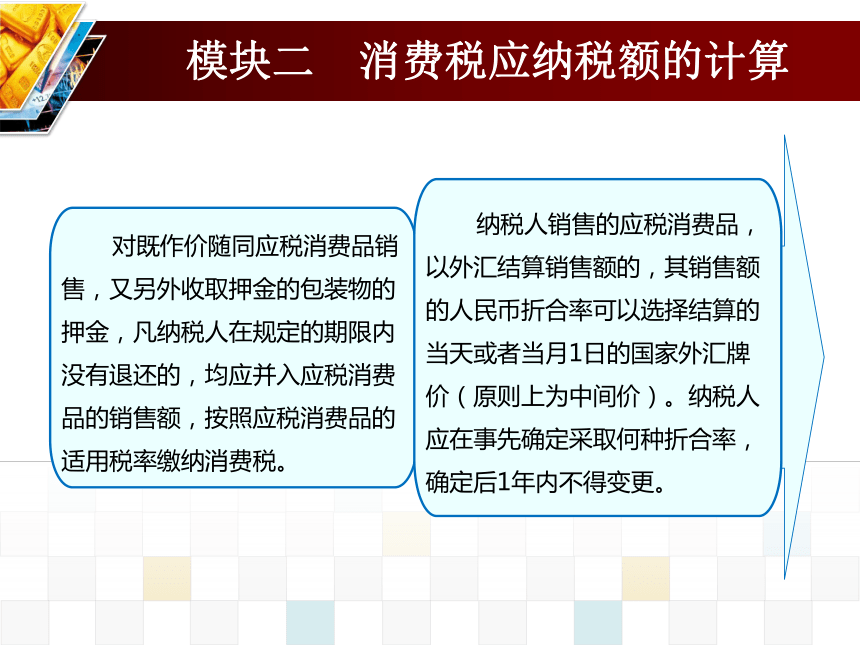 模块二　消费税应纳税额的计算

对既作价随同应税消费品销售，又另外收取押金的包装物的押金，凡纳税人在规定的期限内没有退还的，均应并入应税消费品的销售额，按照应税消费品的适用税率缴纳消费税。

纳税人销售的应税消费品，以外汇结算销售额的，其销售额的人民币折合率可以选择结算的当天或者当月1日的国家外汇牌价（原则上为中间价）。纳税人应在事先确定采取何种折合率，确定后1年内不得变更。